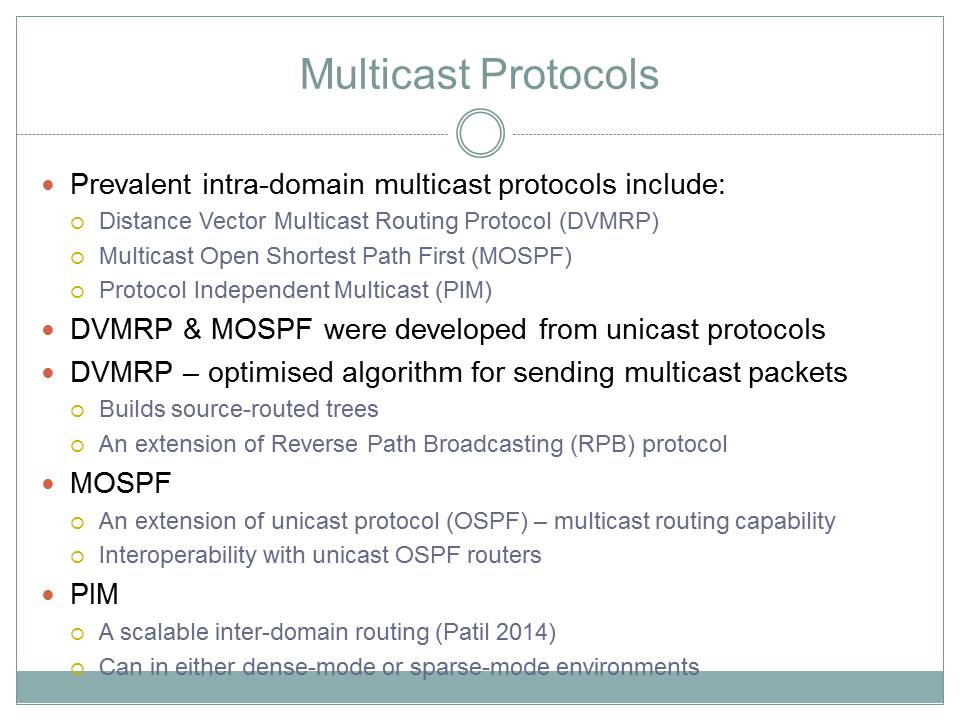 Multicast Protocols

Prevalent intra-domain multicast protocols include:
Distance Vector Multicast Routing Protocol (DVMRP)
Multicast Open Shortest Path First (MOSPF)
Protocol Independent Multicast (PIM)

DVMRP & MOSPF were developed from unicast protocols

DVMRP – optimised algorithm for sending multicast packets
Builds source-routed trees
An extension of Reverse Path Broadcasting (RPB) protocol

MOSPF
An extension of unicast protocol (OSPF) – multicast routing capability
Interoperability with unicast OSPF routers

PIM
A scalable inter-domain routing (Patil 2014)
Can in either dense-mode or sparse-mode environments